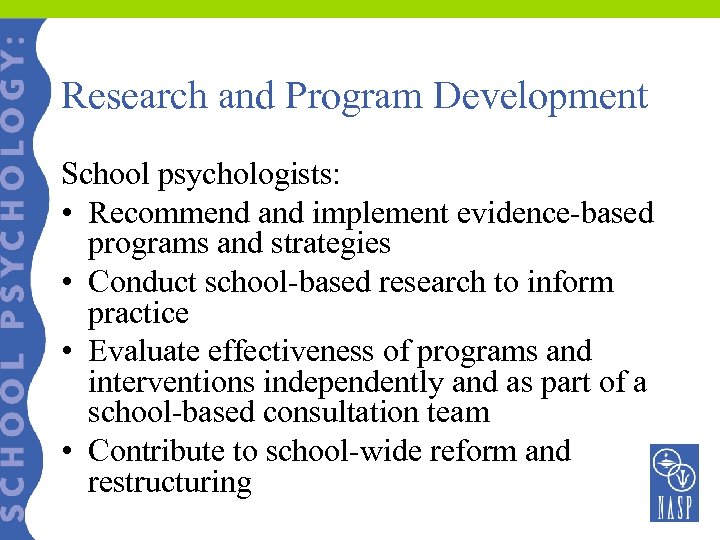 SCHOOL PSYCHOLOGY:

Research and Program Development

School psychologists:
• Recommend and implement evidence-based programs and strategies
• Conduct school-based research to inform practice
• Evaluate effectiveness of programs and interventions independently and as part of a school-based consultation team
• Contribute to school-wide reform and restructuring

NASP